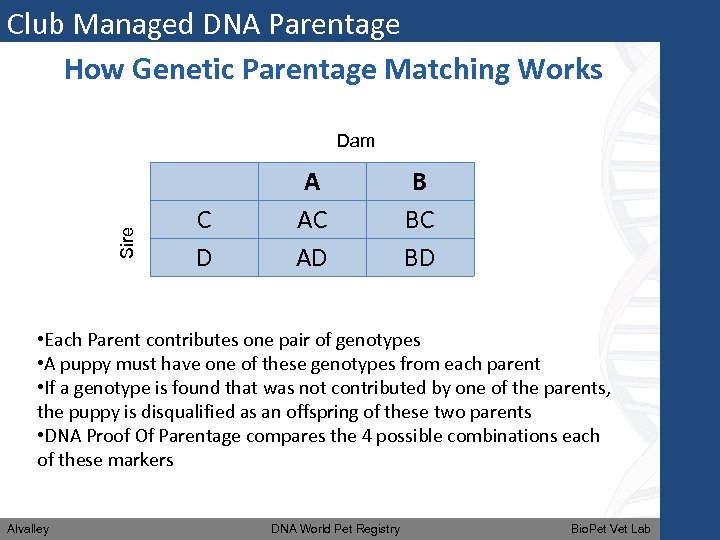 Club Managed DNA Parentage

How Genetic Parentage Matching Works

Dam

Sire

|   | A | B |
|---|---|---|
| C | AC | BC |
| D | AD | BD |

•Each Parent contributes one pair of genotypes
•A puppy must have one of these genotypes from each parent
•If a genotype is found that was not contributed by one of the parents, the puppy is disqualified as an offspring of these two parents
•DNA Proof Of Parentage compares the 4 possible combinations each of these markers

Alvalley DNA World Pet Registry BioPet Vet Lab